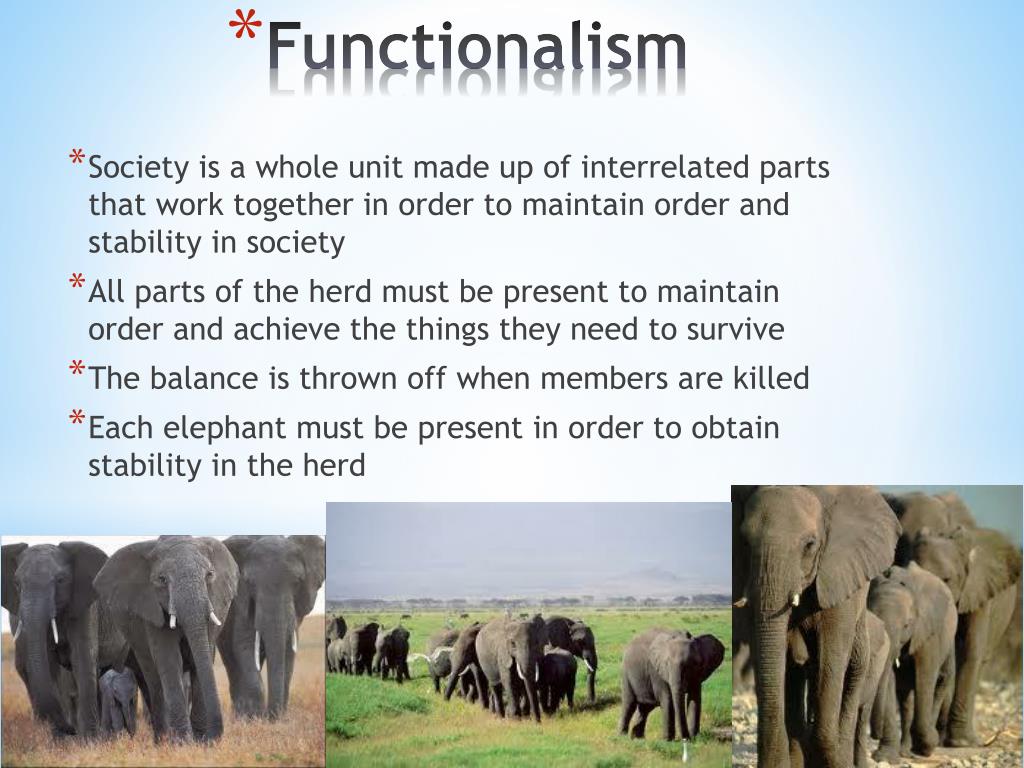 *Functionalism

*Society is a whole unit made up of interrelated parts that work together in order to maintain order and stability in society

*All parts of the herd must be present to maintain order and achieve the things they need to survive

*The balance is thrown off when members are killed

*Each elephant must be present in order to obtain stability in the herd